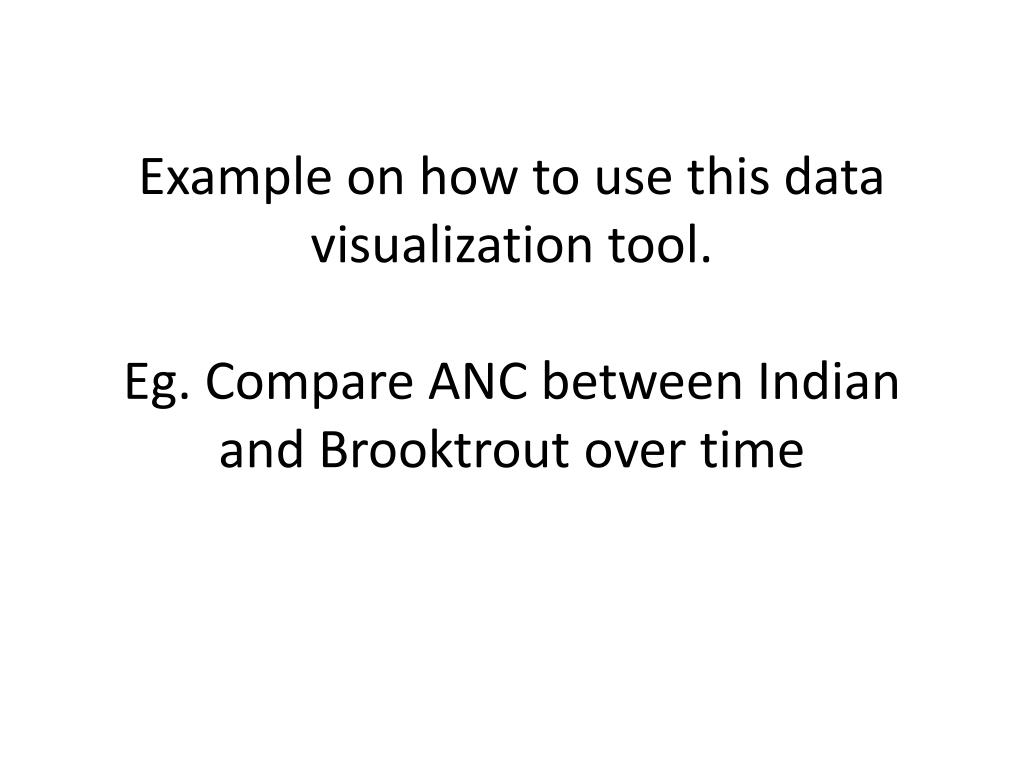 Example on how to use this data visualization tool.

Eg. Compare ANC between Indian and Brooktrout over time